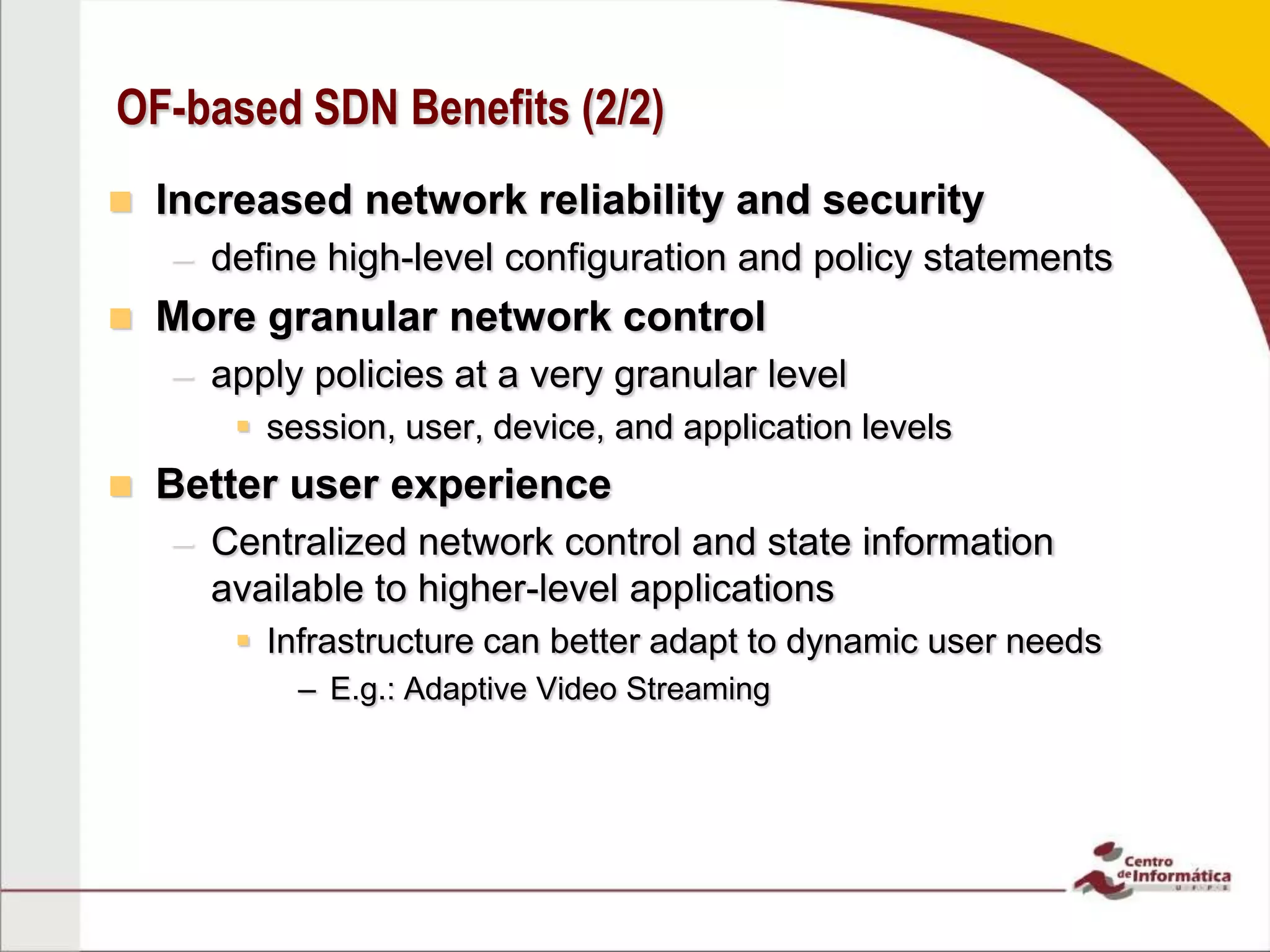 OF-based SDN Benefits (2/2)

Increased network reliability and security

– define high-level configuration and policy statements

More granular network control

– apply policies at a very granular level

session, user, device, and application levels

Better user experience

– Centralized network control and state information available to higher-level applications

Infrastructure can better adapt to dynamic user needs

– E.g.: Adaptive Video Streaming

Centro de Informática UFPE